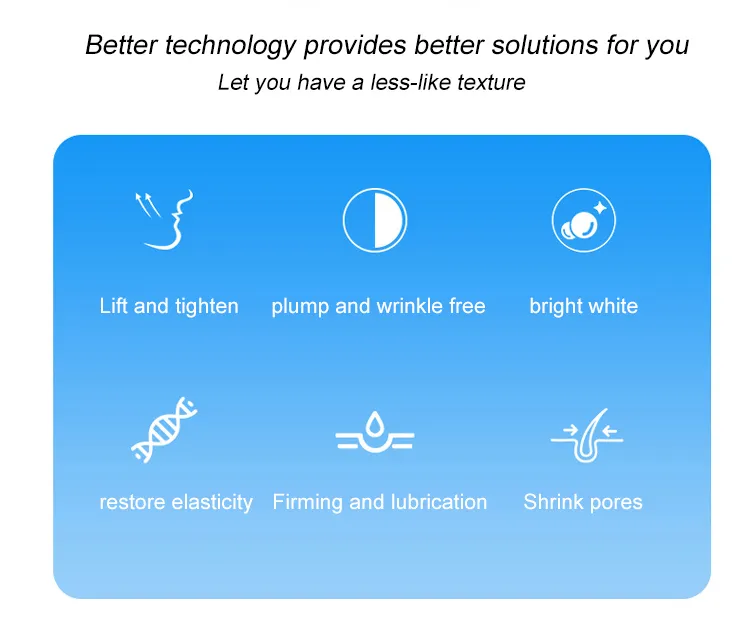 Better technology provides better solutions for you

Let you have a less-like texture

Lift and tighten

plump and wrinkle free

bright white

restore elasticity

Firming and lubrication

Shrink pores